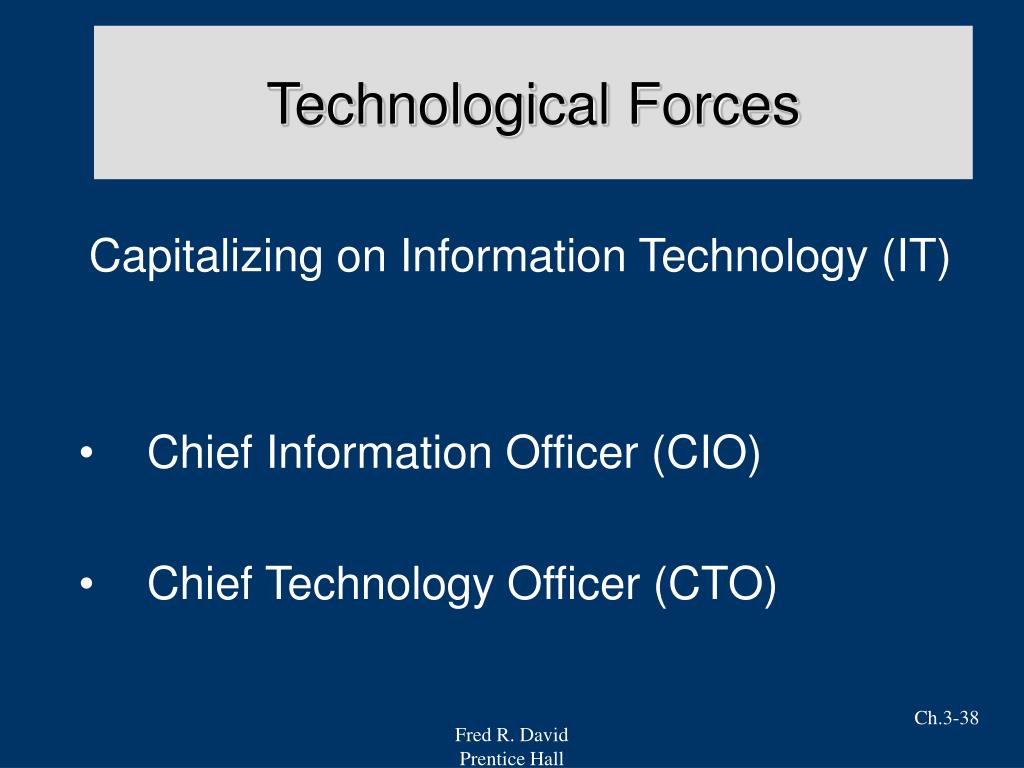 Technological Forces

Capitalizing on Information Technology (IT)

• Chief Information Officer (CIO)

• Chief Technology Officer (CTO)

Ch.3-38

Fred R. David
Prentice Hall